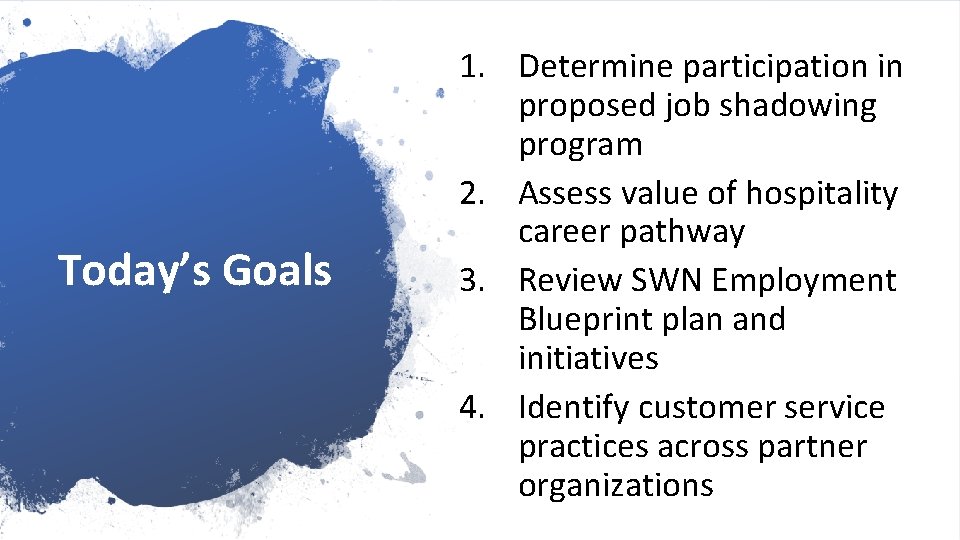 Today’s Goals

1. Determine participation in proposed job shadowing program
2. Assess value of hospitality career pathway
3. Review SWN Employment Blueprint plan and initiatives
4. Identify customer service practices across partner organizations